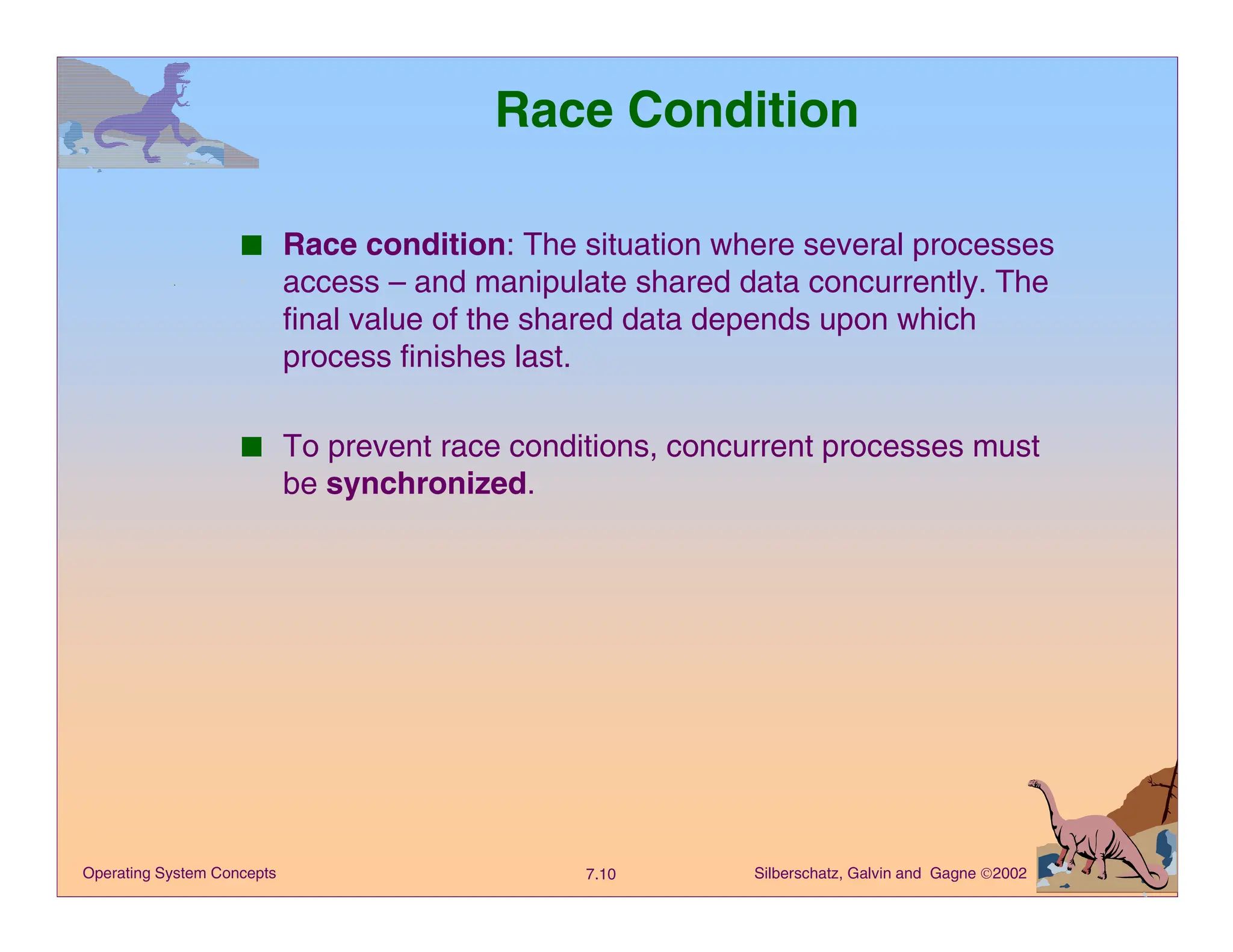 Race Condition

■ Race condition: The situation where several processes access – and manipulate shared data concurrently. The final value of the shared data depends upon which process finishes last.

■ To prevent race conditions, concurrent processes must be synchronized.

Operating System Concepts

7.10

Silberschatz, Galvin and Gagne ©2002